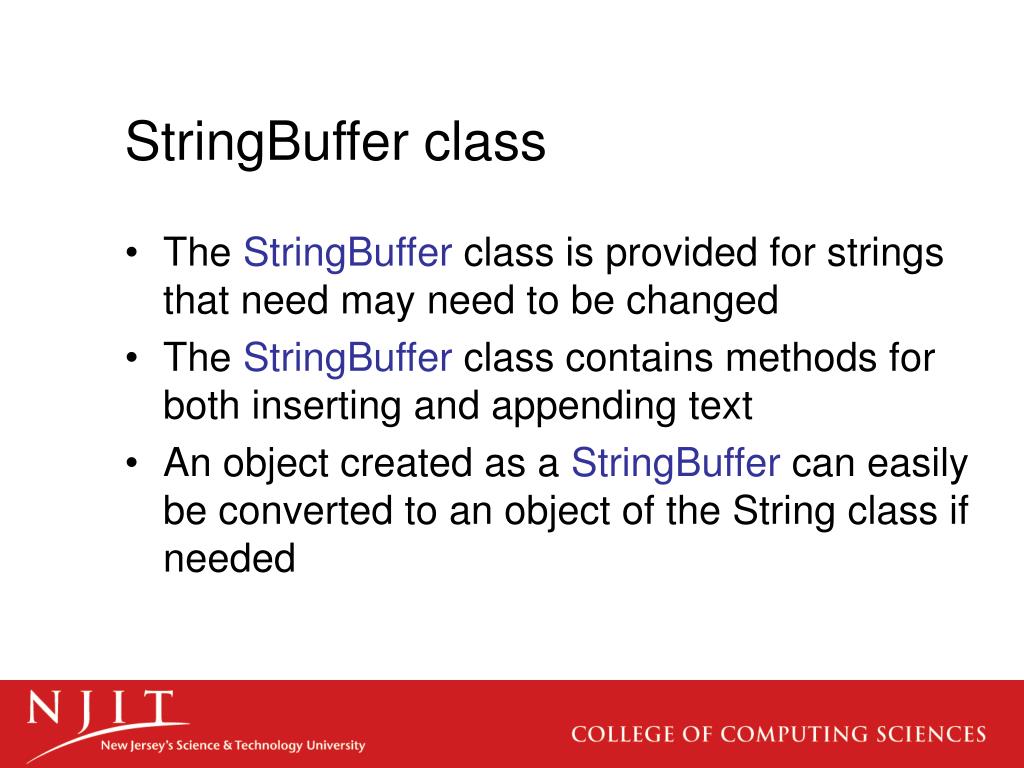 StringBuffer class

• The StringBuffer class is provided for strings that need may need to be changed
• The StringBuffer class contains methods for both inserting and appending text
• An object created as a StringBuffer can easily be converted to an object of the String class if needed

NJIT
New Jersey's Science & Technology University

COLLEGE OF COMPUTING SCIENCES